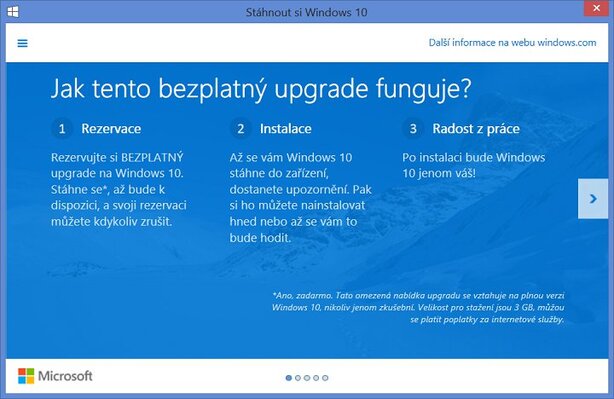 Stáhnout si Windows 10

Další informace na webu windows.com

Jak tento bezplatný upgrade funguje?

1 Rezervace

Rezervujte si BEZPLATNÝ upgrade na Windows 10. Stáhne se*, až bude k dispozici, a svoji rezervaci můžete kdykoliv zrušit.

2 Instalace

Až se vám Windows 10 stáhne do zařízení, dostanete upozornění. Pak si ho můžete nainstalovat hned nebo až se vám to bude hodit.

3 Radost z práce

Po instalaci bude Windows 10 jenom váš!

*Ano, zadarmo. Tato omezená nabídka upgradu se vztahuje na plnou verzi Windows 10, nikoliv jenom zkušební. Velikost pro stažení jsou 3 GB, můžou se platit poplatky za internetové služby.

Microsoft